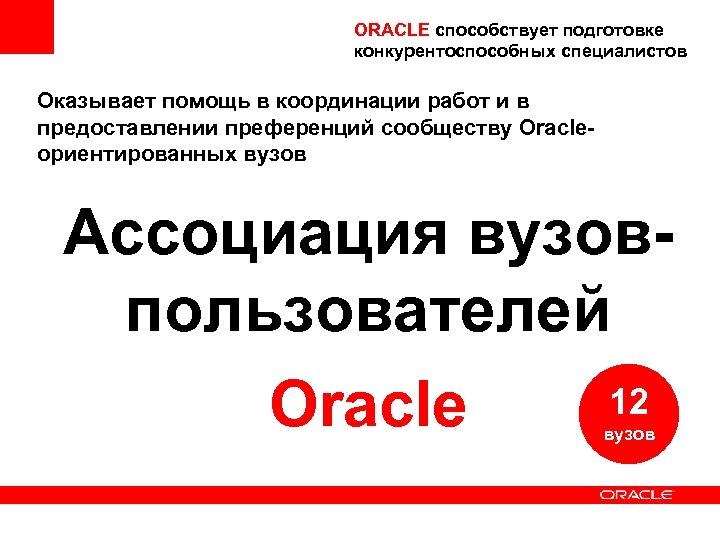 ORACLE способствует подготовке конкурентоспособных специалистов

Оказывает помощь в координации работ и в предоставлении преференций сообществу Oracle-ориентированных вузов

Ассоциация вузов-пользователей

Oracle

12 вузов

ORACLE